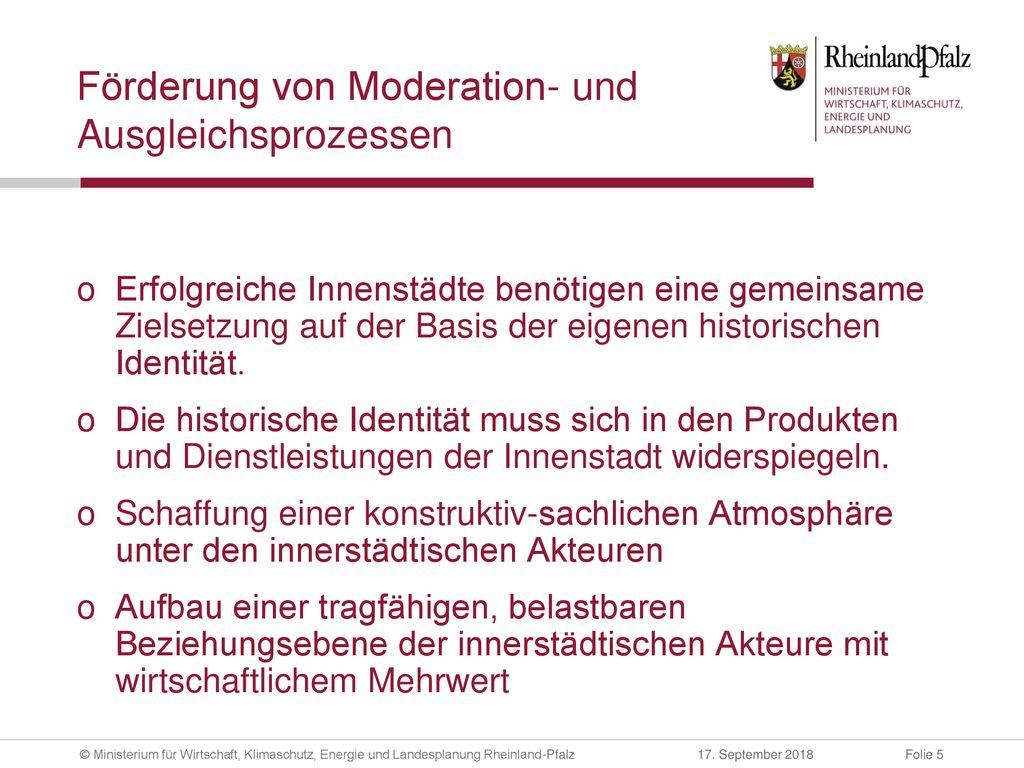 Förderung von Moderation- und Ausgleichsprozessen

RheinlandPfalz
MINISTERIUM FÜR WIRTSCHAFT, KLIMASCHUTZ, ENERGIE UND LANDESPLANUNG

o Erfolgreiche Innenstädte benötigen eine gemeinsame Zielsetzung auf der Basis der eigenen historischen Identität.

o Die historische Identität muss sich in den Produkten und Dienstleistungen der Innenstadt widerspiegeln.

o Schaffung einer konstruktiv-sachlichen Atmosphäre unter den innerstädtischen Akteuren

o Aufbau einer tragfähigen, belastbaren Beziehungsebene der innerstädtischen Akteure mit wirtschaftlichem Mehrwert

© Ministerium für Wirtschaft, Klimaschutz, Energie und Landesplanung Rheinland-Pfalz 17. September 2018 Folie 5